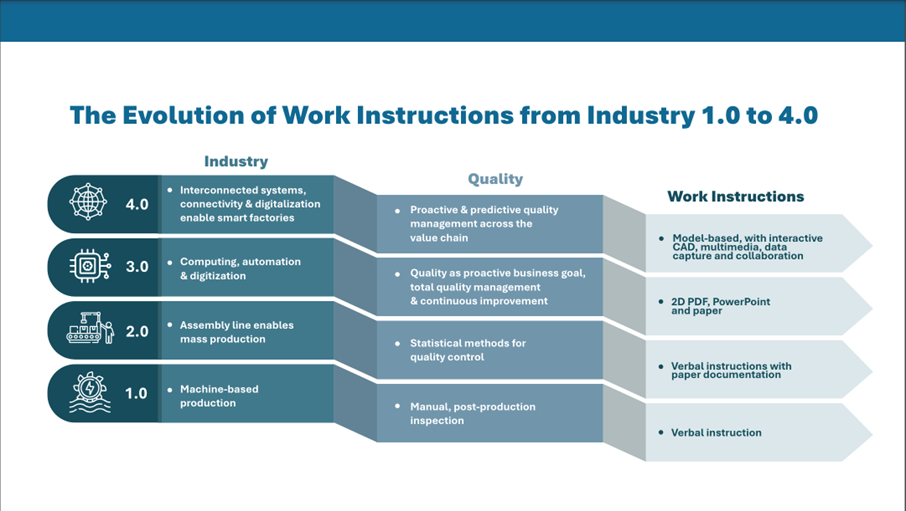 The Evolution of Work Instructions from Industry 1.0 to 4.0

Industry

4.0
• Interconnected systems, connectivity & digitalization enable smart factories

3.0
• Computing, automation & digitization

2.0
• Assembly line enables mass production

1.0
• Machine-based production

Quality

• Proactive & predictive quality management across the value chain

• Quality as proactive business goal, total quality management & continuous improvement

• Statistical methods for quality control

• Manual, post-production inspection

Work Instructions

• Model-based, with interactive CAD, multimedia, data capture and collaboration

• 2D PDF, PowerPoint and paper

• Verbal instructions with paper documentation

• Verbal instruction